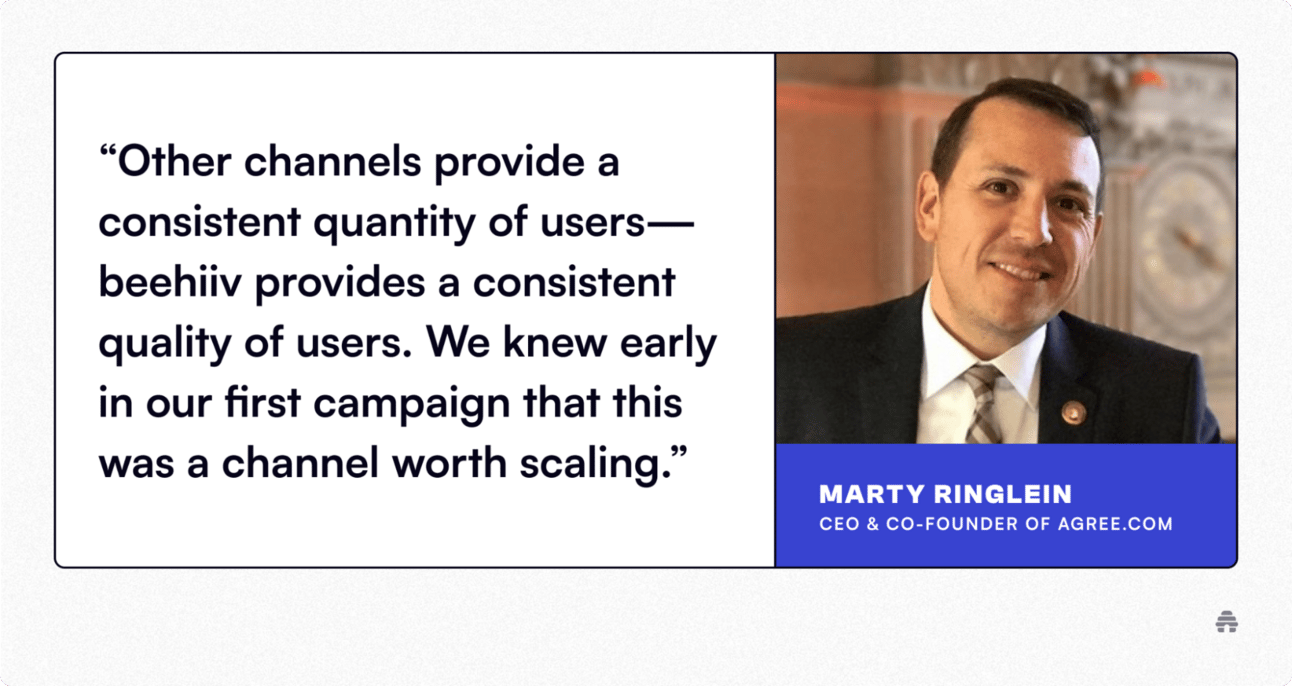 “Other channels provide a consistent quantity of users—beehiiv provides a consistent quality of users. We knew early in our first campaign that this was a channel worth scaling.”

MARTY RINGLEIN
CEO & CO-FOUNDER OF AGREE.COM